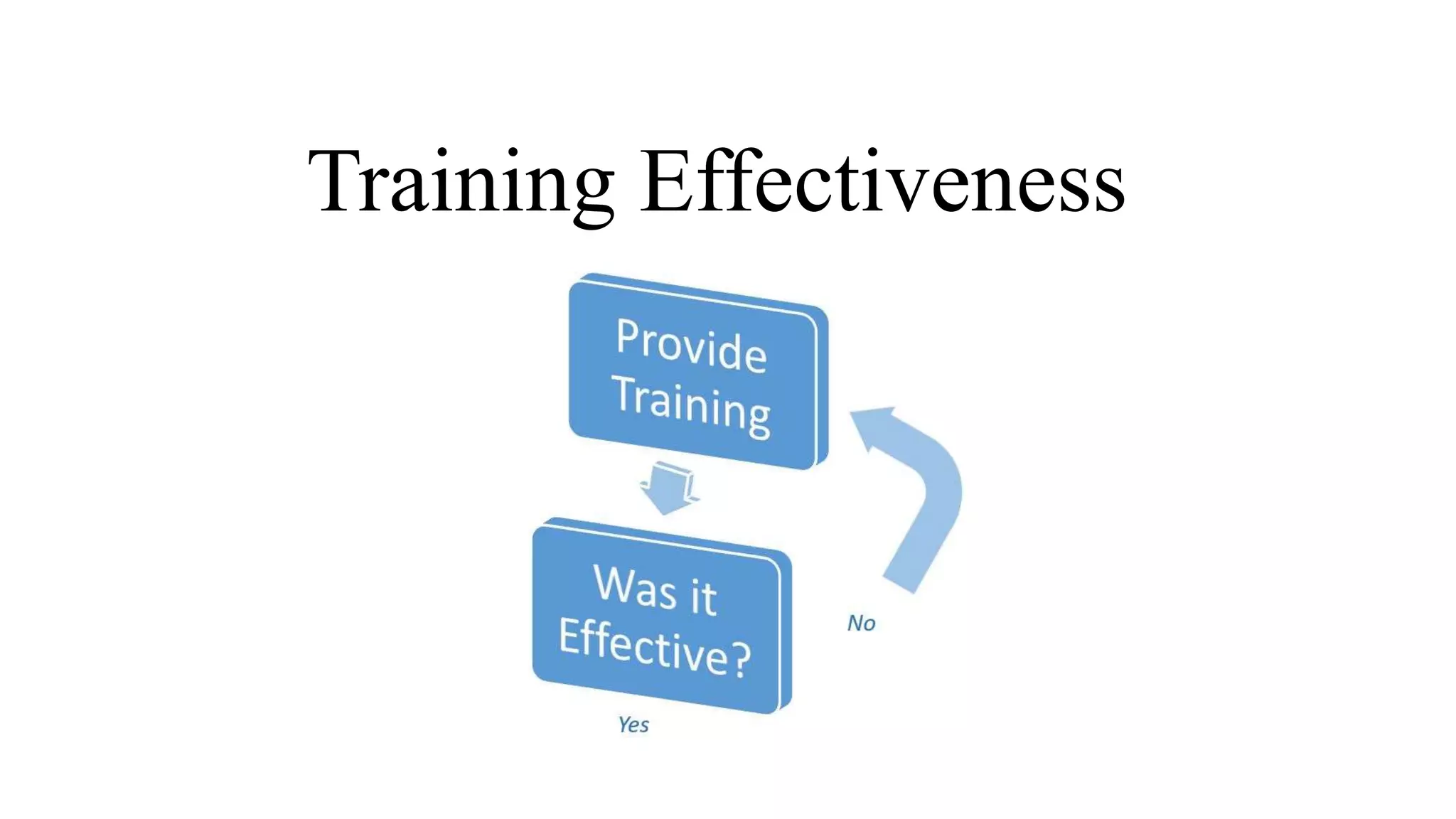 Training Effectiveness

Provide Training

Was it Effective?

No

Yes